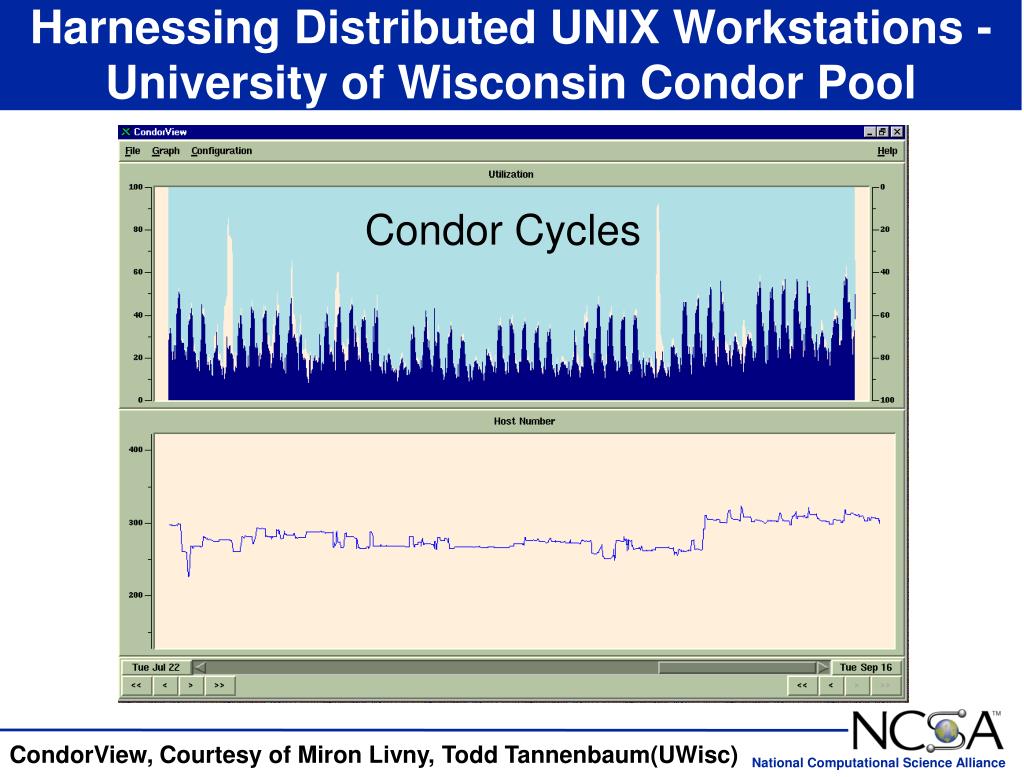 Harnessing Distributed UNIX Workstations - University of Wisconsin Condor Pool

CondorView

File Graph Configuration Help

Utilization

100
80
60
40
20
0

0
20
40
60
80
100

Condor Cycles

Host Number

400
300
200

Tue Jul 22
Tue Sep 16

<< < > >>
<< < > >>

CondorView, Courtesy of Miron Livny, Todd Tannenbaum(UWisc)

NCSA™
National Computational Science Alliance